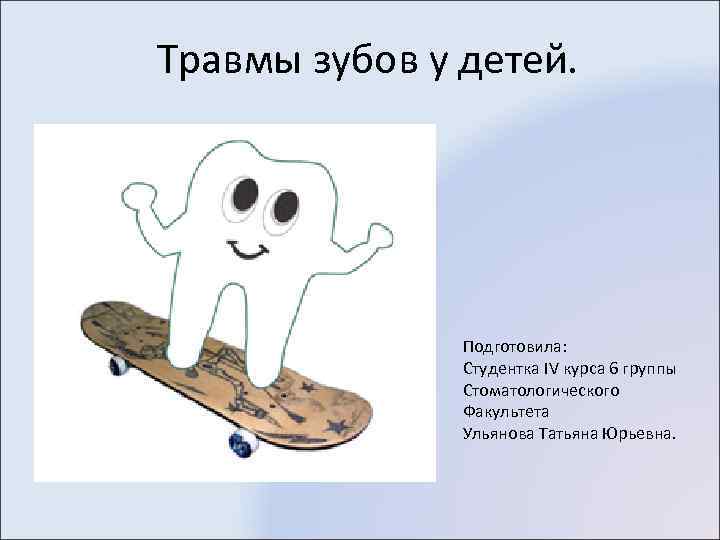 Травмы зубов у детей.

Подготовила:
Студентка IV курса 6 группы
Стоматологического
Факультета
Ульянова Татьяна Юрьевна.